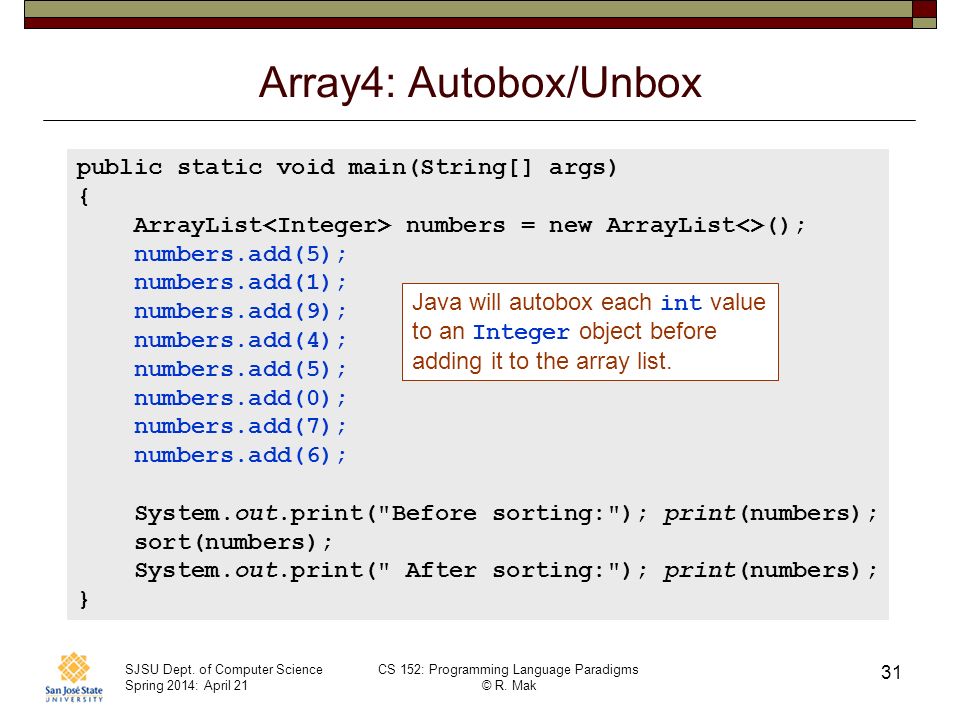 Array4: Autobox/Unbox

public static void main(String[] args)
{
    ArrayList<Integer> numbers = new ArrayList<>();
    numbers.add(5);
    numbers.add(1);
    numbers.add(9);
    numbers.add(4);
    numbers.add(5);
    numbers.add(0);
    numbers.add(7);
    numbers.add(6);

    System.out.print("Before sorting:"); print(numbers);
    sort(numbers);
    System.out.print(" After sorting:"); print(numbers);
}

Java will autobox each int value to an Integer object before adding it to the array list.

San José State UNIVERSITY

SJSU Dept. of Computer Science
Spring 2014: April 21

CS 152: Programming Language Paradigms
© R. Mak

31